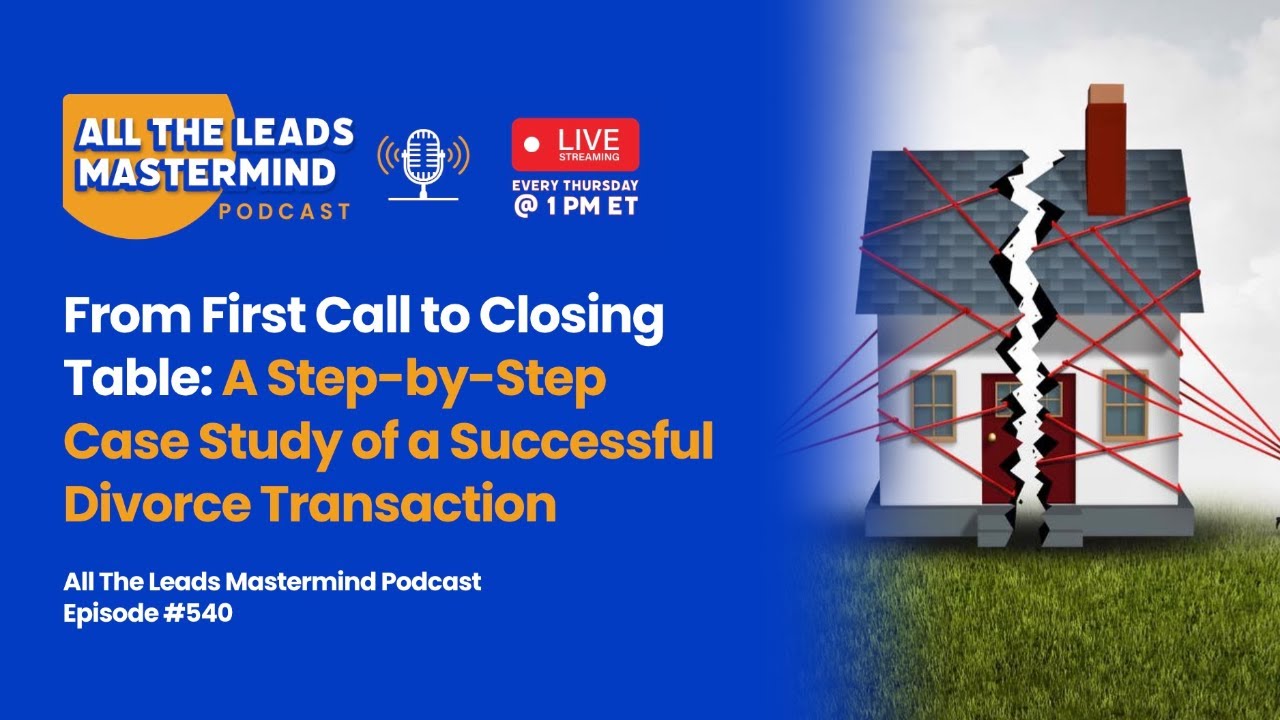 ALL THE LEADS MASTERMIND PODCAST

LIVE STREAMING
EVERY THURSDAY @ 1 PM ET

From First Call to Closing Table: A Step-by-Step Case Study of a Successful Divorce Transaction

All The Leads Mastermind Podcast
Episode #540